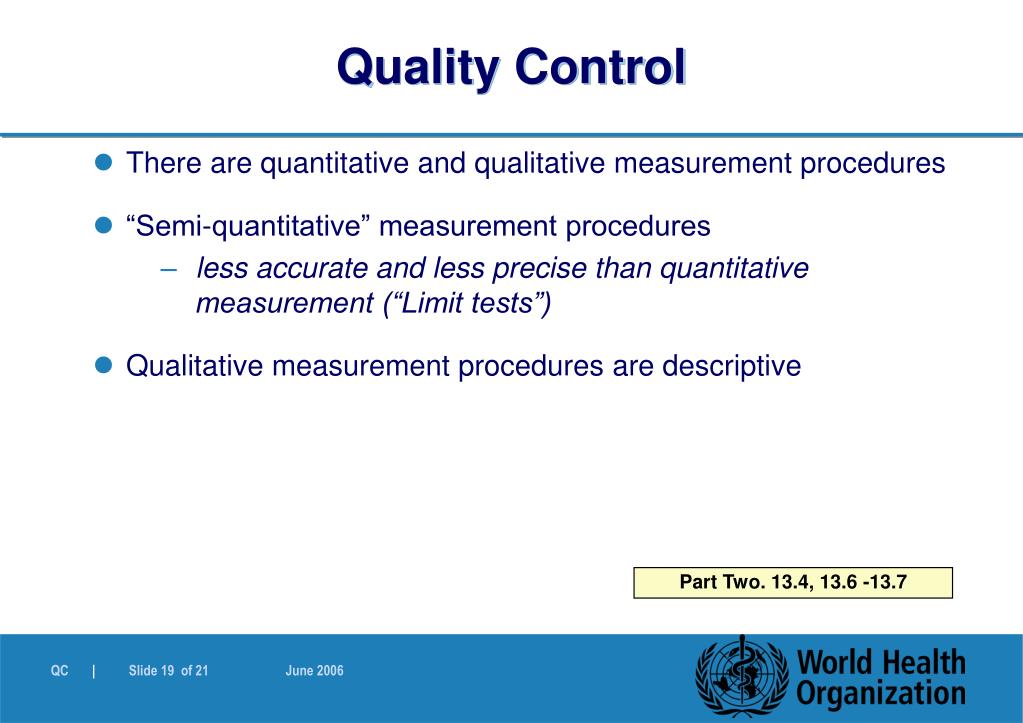 Quality Control

There are quantitative and qualitative measurement procedures

“Semi-quantitative” measurement procedures

– less accurate and less precise than quantitative measurement (“Limit tests”)

Qualitative measurement procedures are descriptive

Part Two. 13.4, 13.6 -13.7

QC | Slide 19 of 21 June 2006

World Health Organization